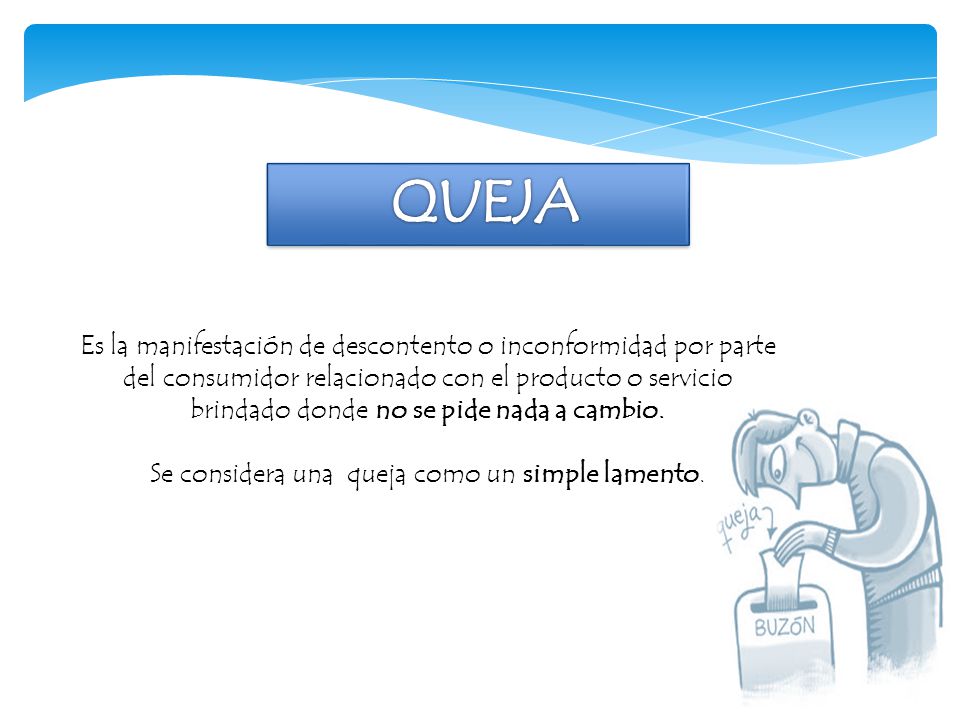 QUEJA

Es la manifestación de descontento o inconformidad por parte del consumidor relacionado con el producto o servicio brindado donde no se pide nada a cambio.

Se considera una queja como un simple lamento.

queja

BUZÓN